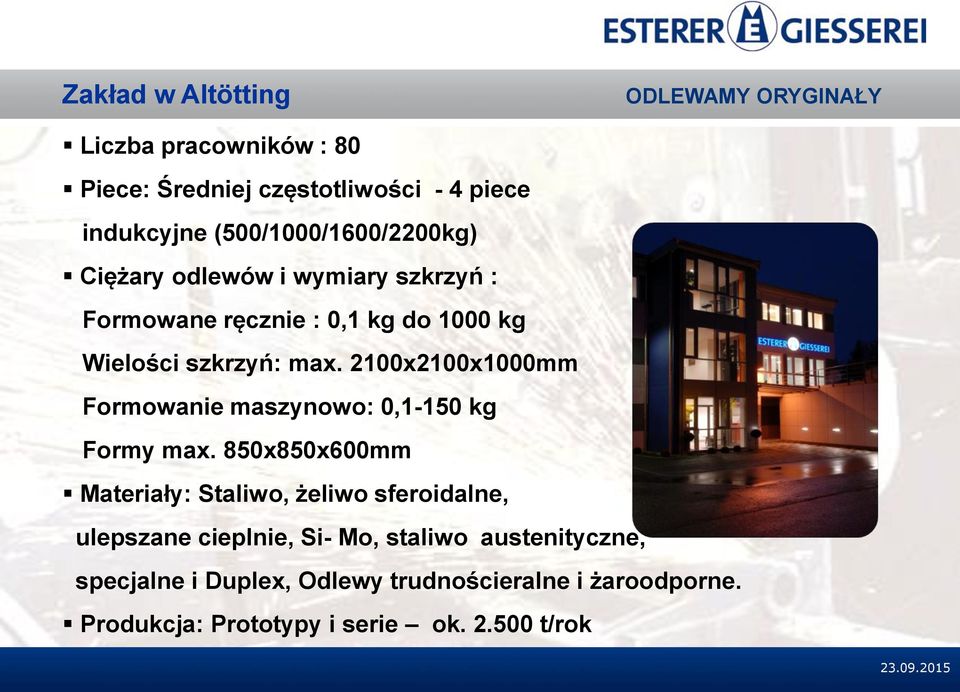 ESTERER GIESSEREI

Zakład w Altötting

ODLEWAMY ORYGINAŁY

▪ Liczba pracowników : 80

▪ Piece: Średniej częstotliwości - 4 piece indukcyjne (500/1000/1600/2200kg)

▪ Ciężary odlewów i wymiary szkrzyń :
Formowane ręcznie : 0,1 kg do 1000 kg
Wielości szkrzyń: max. 2100x2100x1000mm
Formowanie maszynowo: 0,1-150 kg
Formy max. 850x850x600mm

▪ Materiały: Staliwo, żeliwo sferoidalne, ulepszane cieplnie, Si- Mo, staliwo austenityczne, specjalne i Duplex, Odlewy trudnościeralne i żaroodporne.

▪ Produkcja: Prototypy i serie – ok. 2.500 t/rok

ESTERER GIESSEREI

23.09.2015